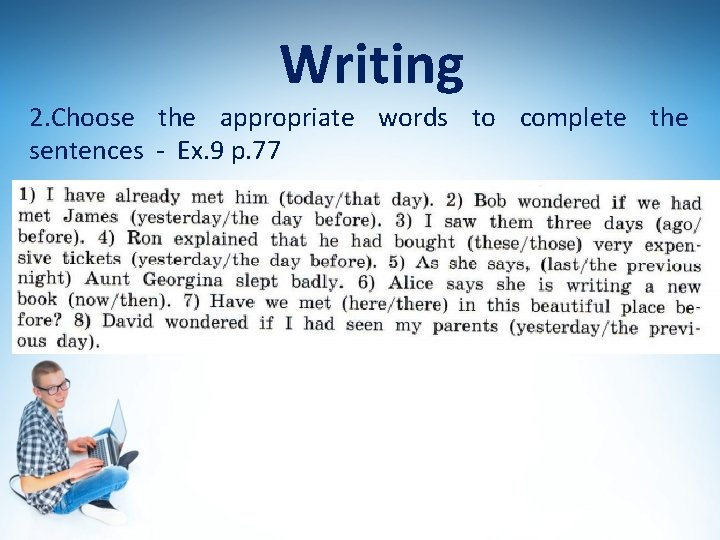 Writing

2.Choose the appropriate words to complete the sentences - Ex.9 p.77

1) I have already met him (today/that day). 2) Bob wondered if we had met James (yesterday/the day before). 3) I saw them three days (ago/before). 4) Ron explained that he had bought (these/those) very expensive tickets (yesterday/the day before). 5) As she says, (last/the previous night) Aunt Georgina slept badly. 6) Alice says she is writing a new book (now/then). 7) Have we met (here/there) in this beautiful place before? 8) David wondered if I had seen my parents (yesterday/the previous day).